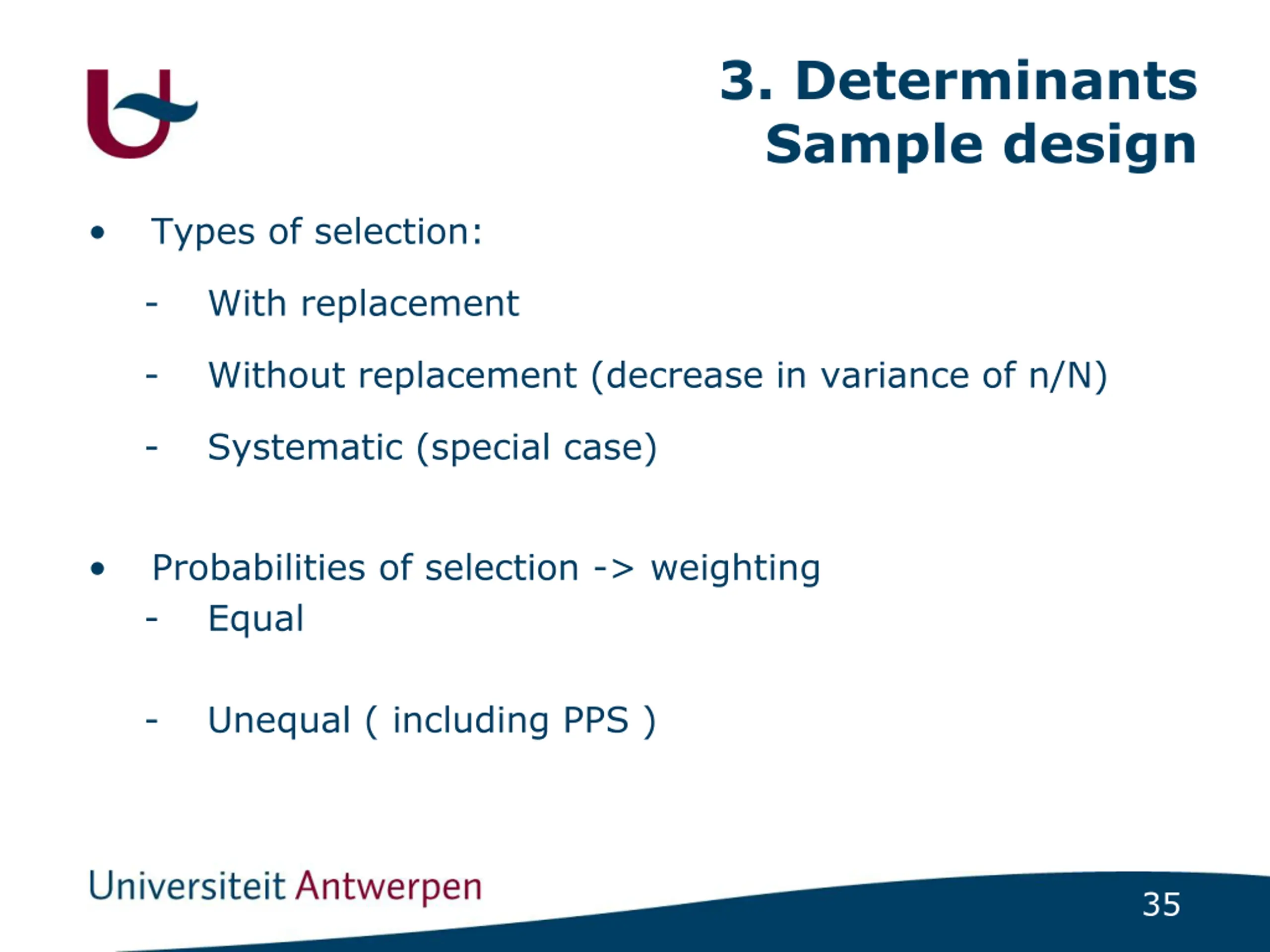 3. Determinants
Sample design

• Types of selection:

- With replacement

- Without replacement (decrease in variance of n/N)

- Systematic (special case)

• Probabilities of selection -> weighting
- Equal

- Unequal ( including PPS )

Universiteit Antwerpen

35